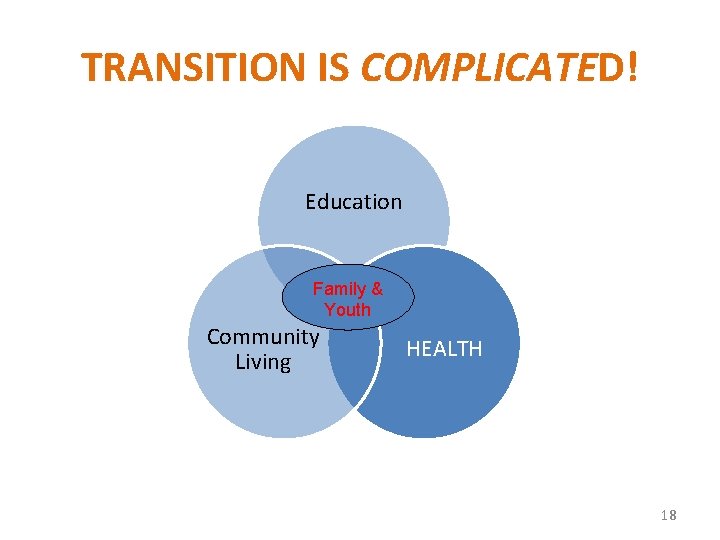 TRANSITION IS COMPLICATED!

Education

Family & Youth

Community Living

HEALTH

18